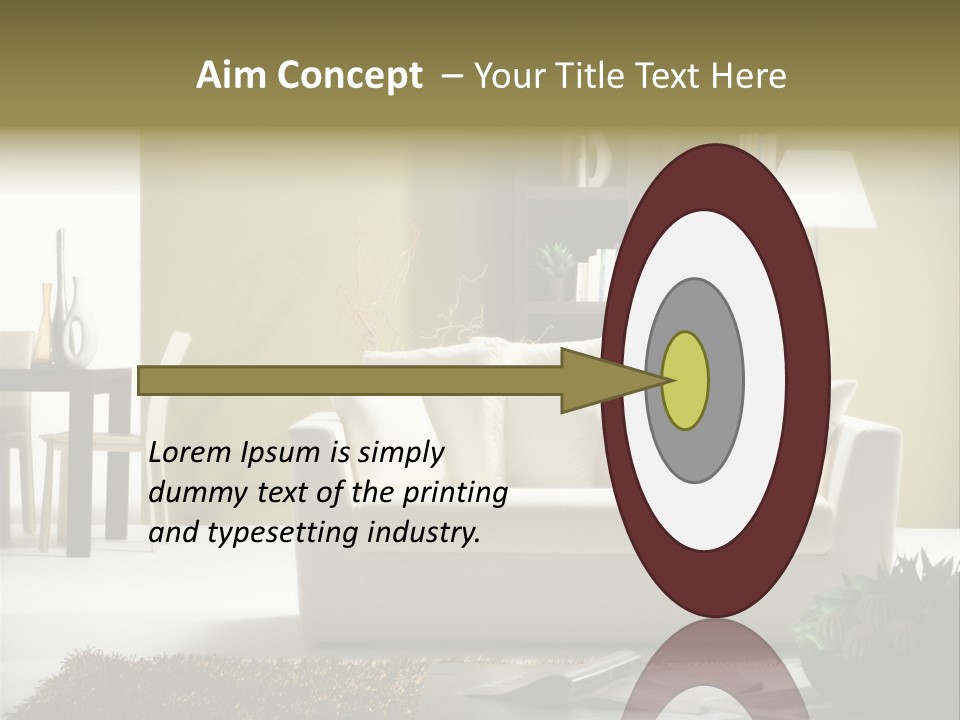 Aim Concept – Your Title Text Here

Lorem Ipsum is simply dummy text of the printing and typesetting industry.